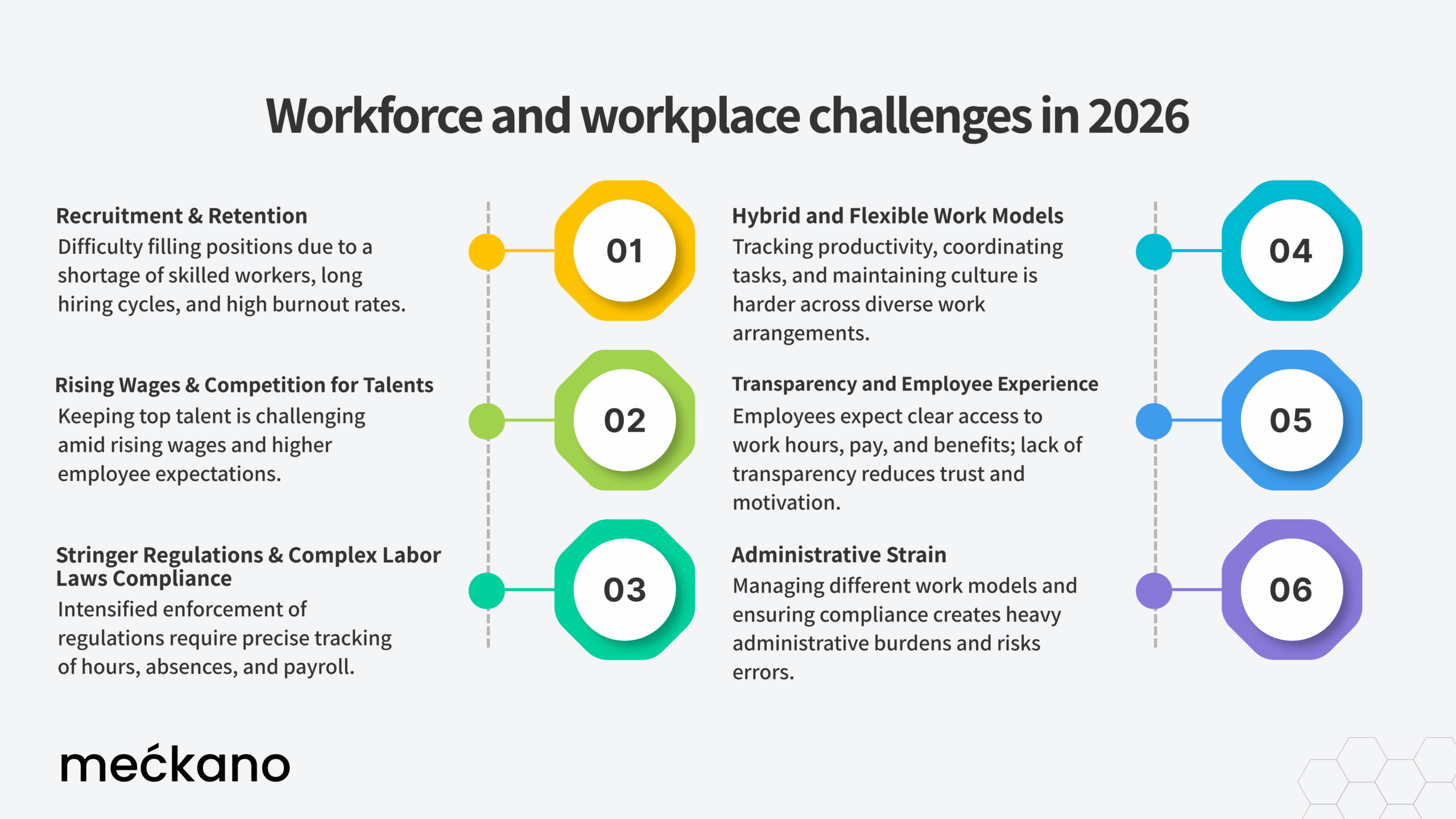 Workforce and workplace challenges in 2026

Recruitment & Retention
Difficulty filling positions due to a shortage of skilled workers, long hiring cycles, and high burnout rates.

01

Rising Wages & Competition for Talents
Keeping top talent is challenging amid rising wages and higher employee expectations.

02

Stringer Regulations & Complex Labor Laws Compliance
Intensified enforcement of regulations require precise tracking of hours, absences, and payroll.

03

Hybrid and Flexible Work Models
Tracking productivity, coordinating tasks, and maintaining culture is harder across diverse work arrangements.

04

Transparency and Employee Experience
Employees expect clear access to work hours, pay, and benefits; lack of transparency reduces trust and motivation.

05

Administrative Strain
Managing different work models and ensuring compliance creates heavy administrative burdens and risks errors.

06

mećkano